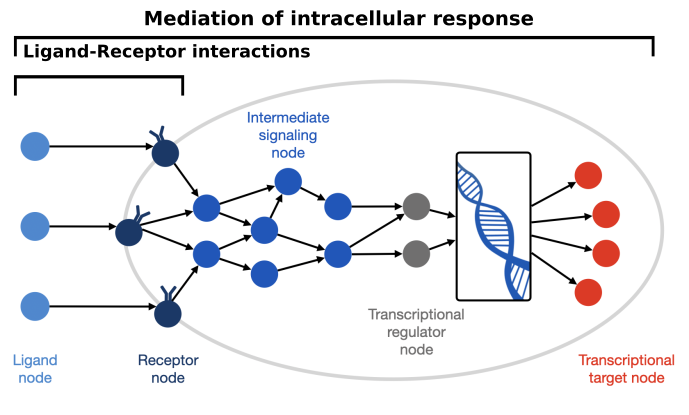 Mediation of intracellular response

Ligand-Receptor interactions

Intermediate signaling node

Transcriptional regulator node

Ligand node

Receptor node

Transcriptional target node